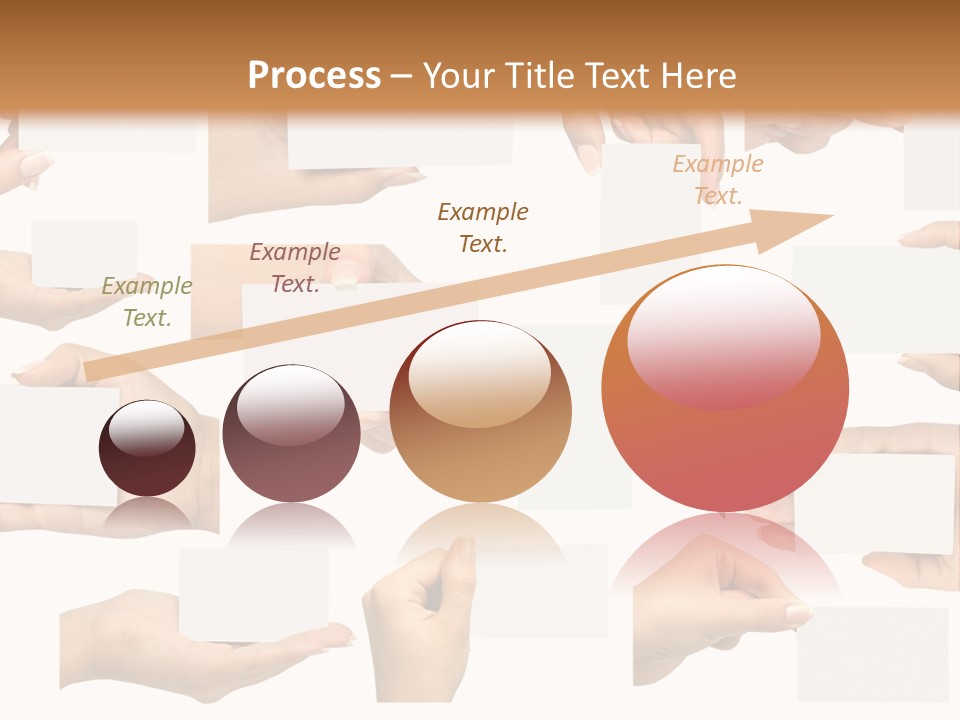 Process – Your Title Text Here

Example Text.

Example Text.

Example Text.

Example Text.